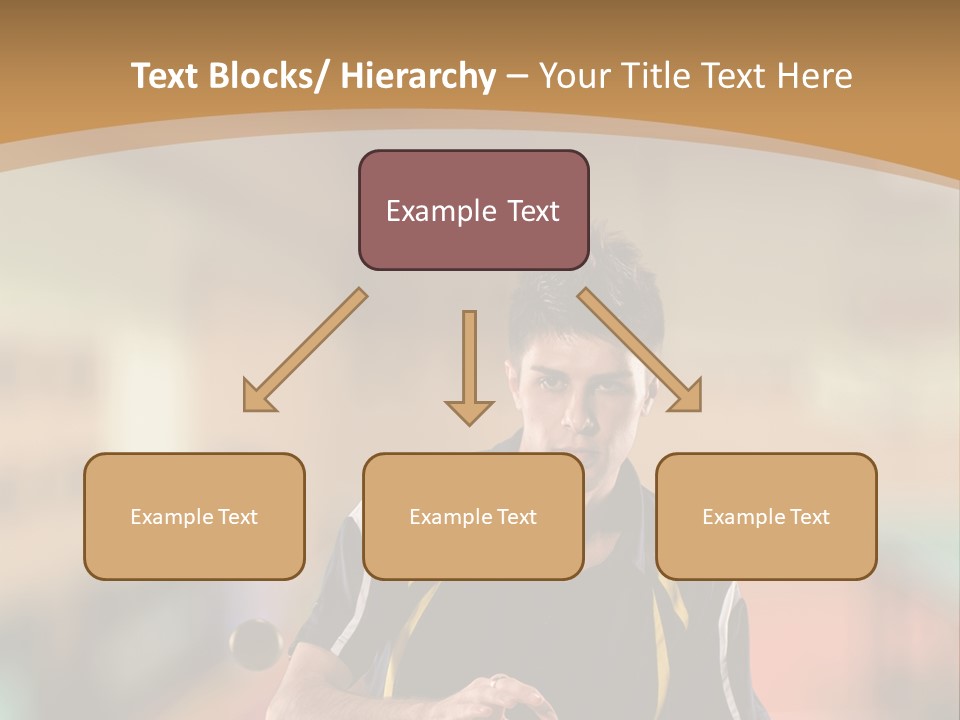 Text Blocks/ Hierarchy – Your Title Text Here

Example Text

Example Text

Example Text

Example Text